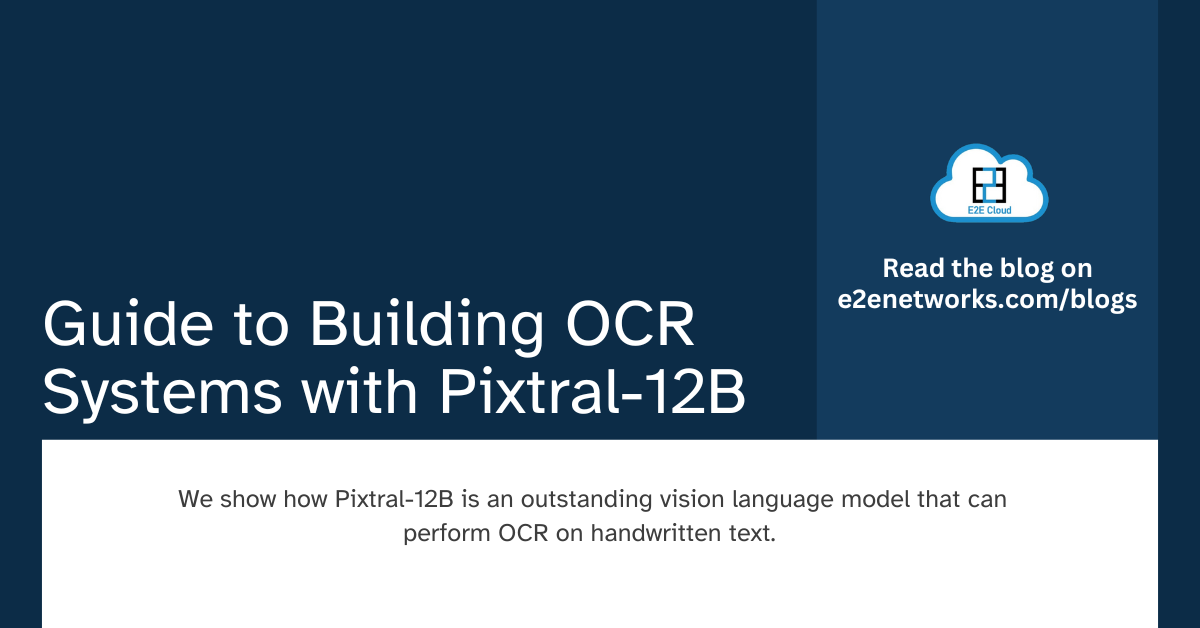 E2E Cloud

Read the blog on e2enetworks.com/blogs

Guide to Building OCR Systems with Pixtral-12B

We show how Pixtral-12B is an outstanding vision language model that can perform OCR on handwritten text.